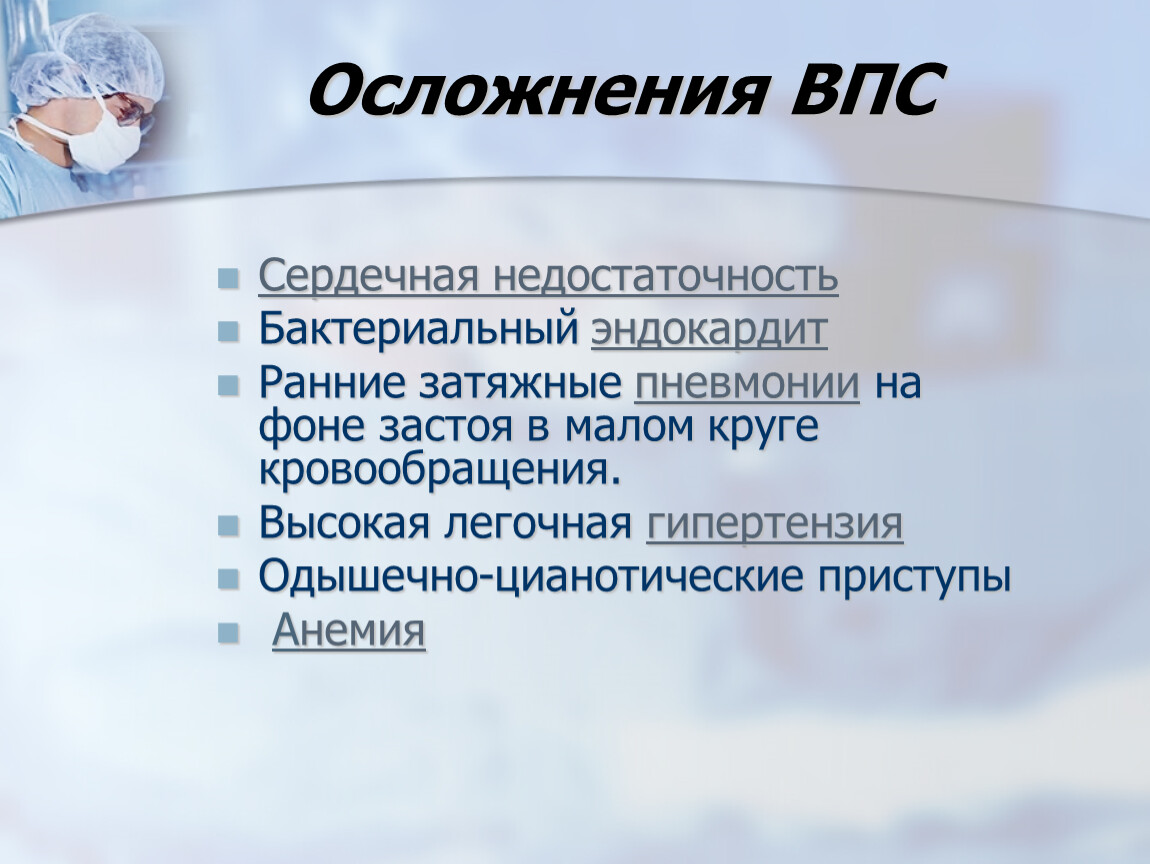 Осложнения ВПС

- Сердечная недостаточность
- Бактериальный эндокардит
- Ранние затяжные пневмонии на фоне застоя в малом круге кровообращения.
- Высокая легочная гипертензия
- Одышечно-цианотические приступы
- Анемия